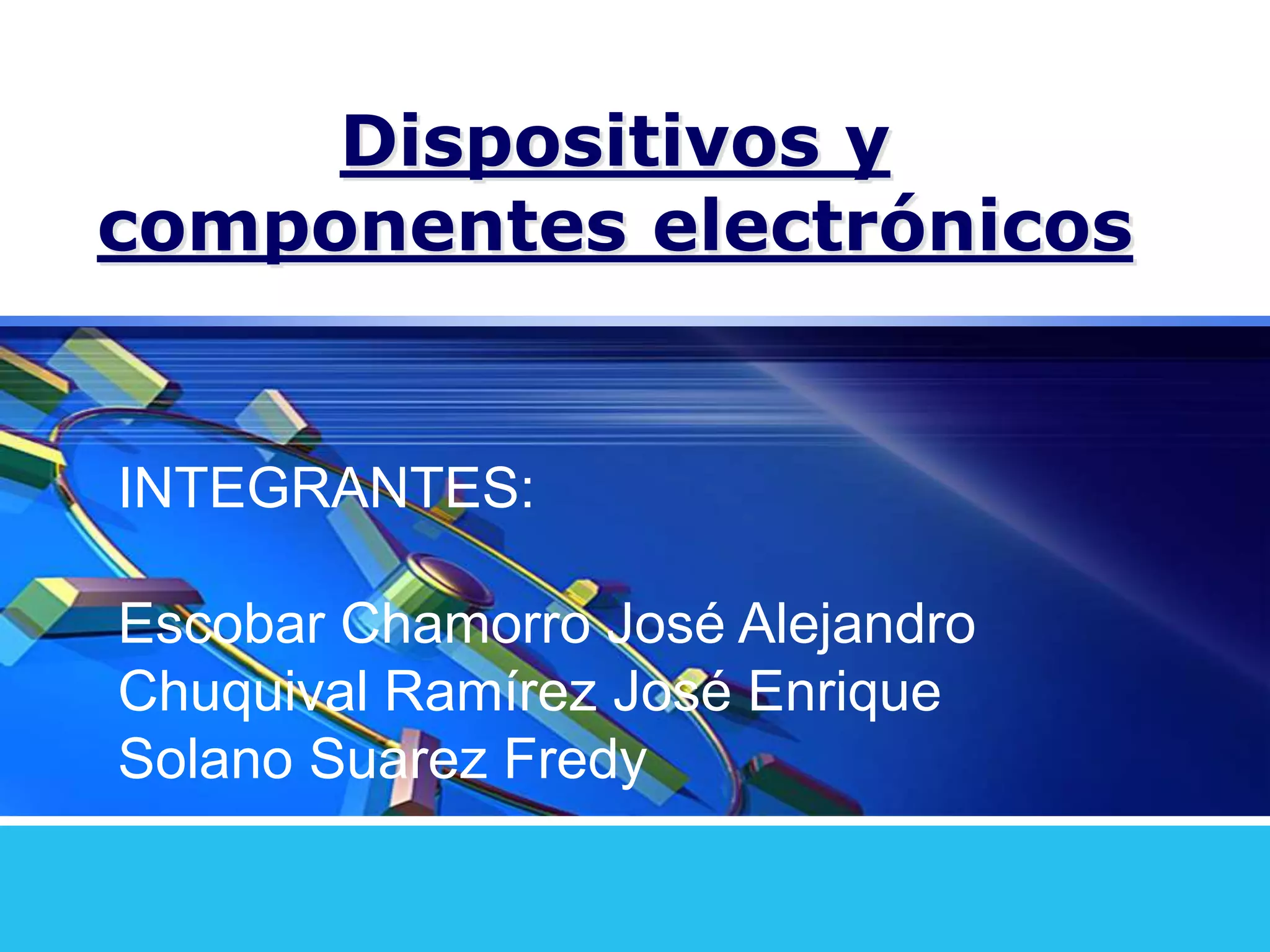 Dispositivos y componentes electrónicos

INTEGRANTES:

Escobar Chamorro José Alejandro
Chuquival Ramírez José Enrique
Solano Suarez Fredy